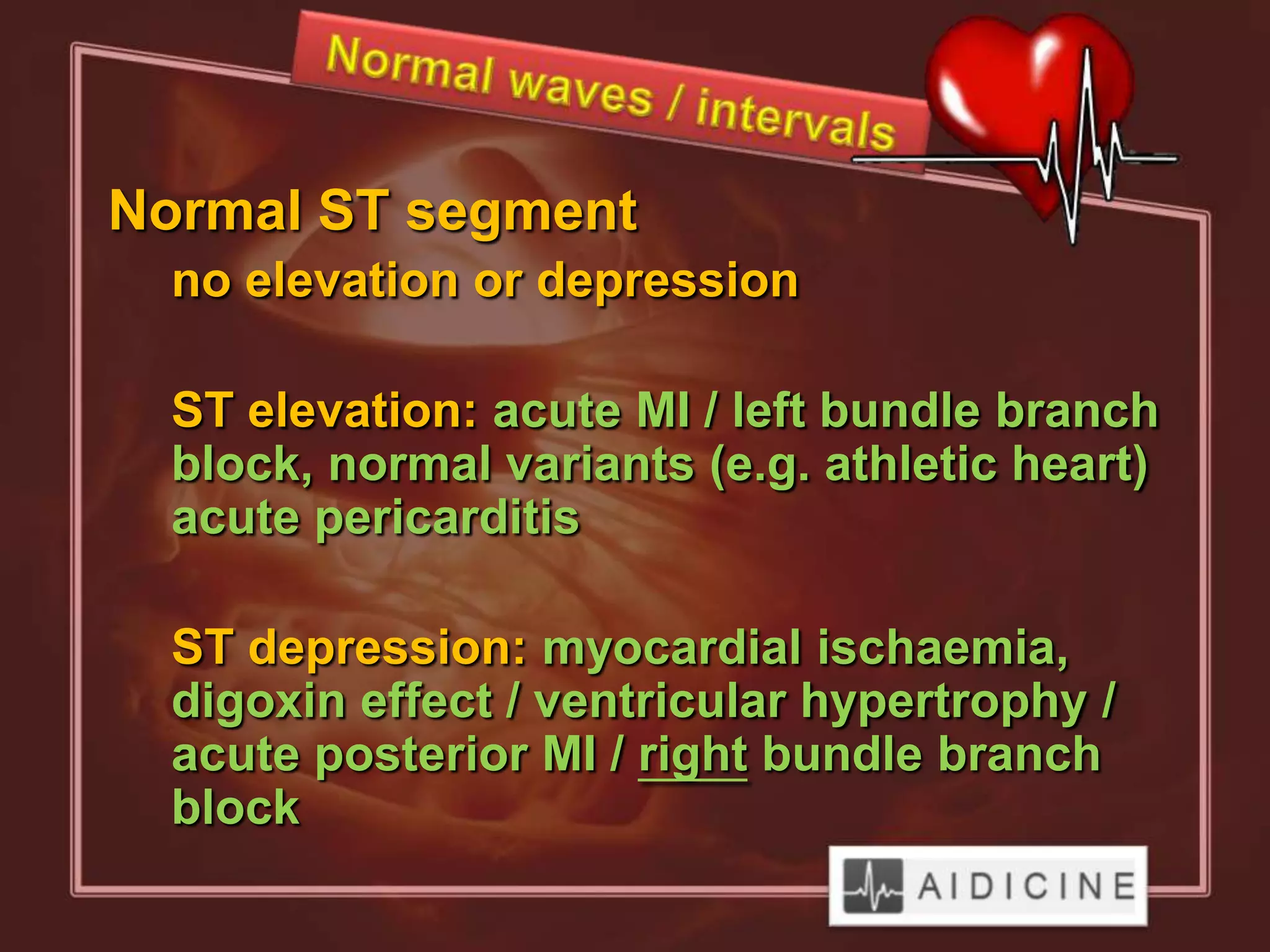 Normal waves / intervals

Normal ST segment

no elevation or depression

ST elevation: acute MI / left bundle branch block, normal variants (e.g. athletic heart) acute pericarditis

ST depression: myocardial ischaemia, digoxin effect / ventricular hypertrophy / acute posterior MI / right bundle branch block

AIDICINE